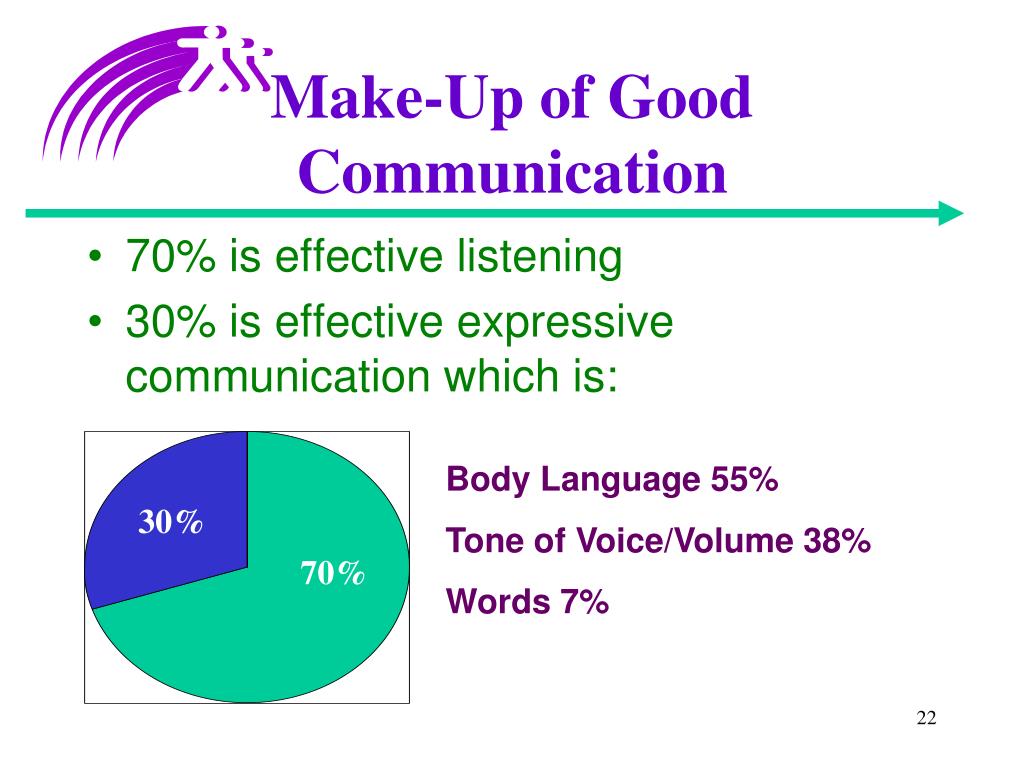 Make-Up of Good Communication

• 70% is effective listening
• 30% is effective expressive communication which is:

30%

70%

Body Language 55%

Tone of Voice/Volume 38%

Words 7%

22